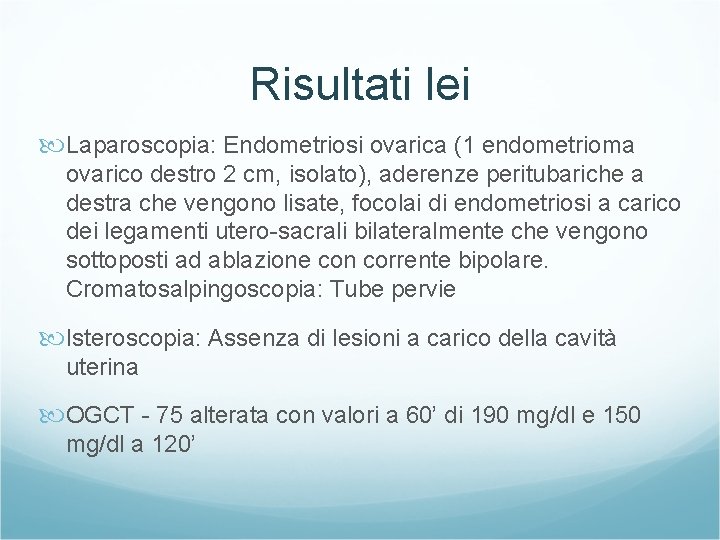 Risultati lei

Laparoscopia: Endometriosi ovarica (1 endometrioma ovarico destro 2 cm, isolato), aderenze peritubariche a destra che vengono lisate, focolai di endometriosi a carico dei legamenti utero-sacrali bilateralmente che vengono sottoposti ad ablazione con corrente bipolare. Cromatosalpingoscopia: Tube pervie

Isteroscopia: Assenza di lesioni a carico della cavità uterina

OGCT - 75 alterata con valori a 60’ di 190 mg/dl e 150 mg/dl a 120’